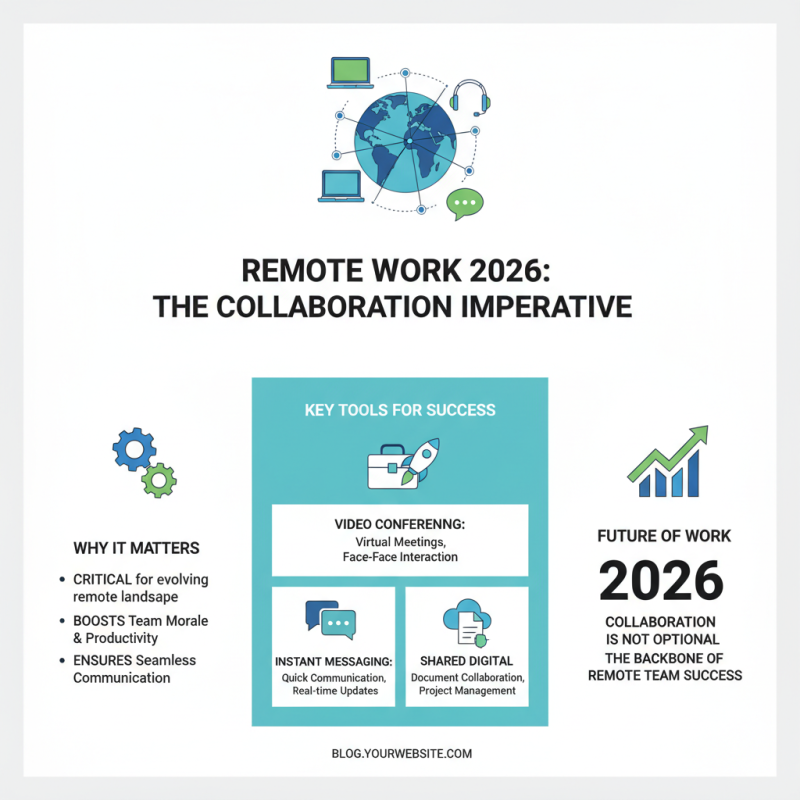 REMOTE WORK 2026:
THE COLLABORATION IMPERATIVE

WHY IT MATTERS

• CRITICAL for evolving remote landsape
• BOOSTS Team Morale & Productivity
• ENSURES Seamless Communication

KEY TOOLS FOR SUCCESS

VIDEO CONFERENNG:
Virtual Meetings,
Face-Face Interaction

INSTANT MESSAGING:
Quick Communication,
Real-time Updates

SHARED DIGITAL
Document Collaboration,
Project Management

FUTURE OF WORK

2026

COLLABORATION
IS NOT OPTIONAL
THE BACKBONE OF
REMOTE TEAM SUCCESS

BLOG.YOURWEBSITE.COM